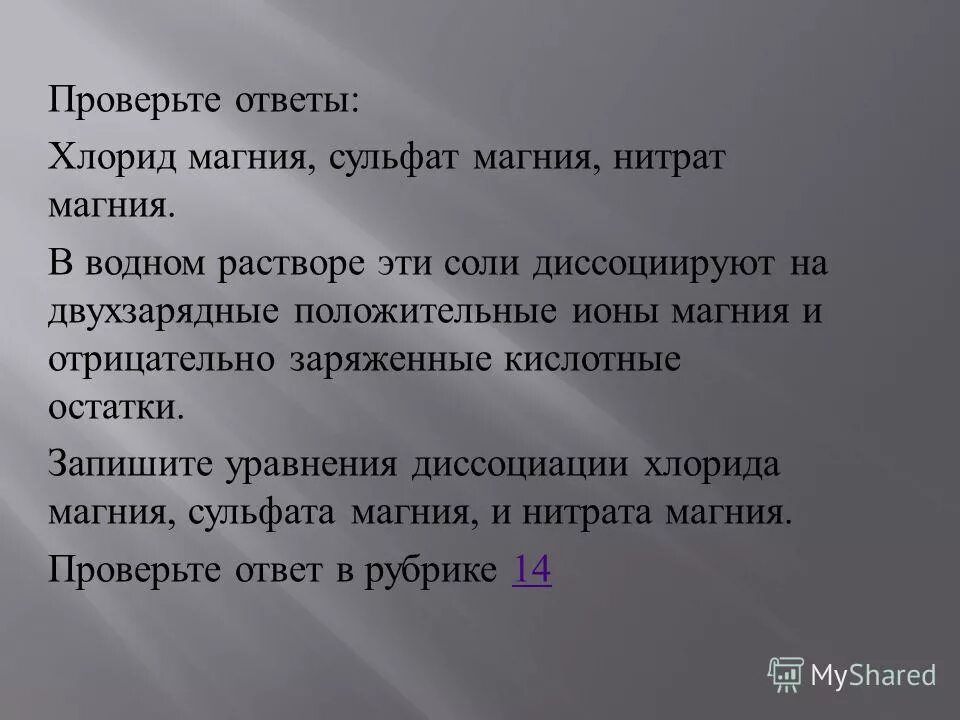 Проверьте ответы:

Хлорид магния, сульфат магния, нитрат магния.

В водном растворе эти соли диссоциируют на двухзарядные положительные ионы магния и отрицательно заряженные кислотные остатки.

Запишите уравнения диссоциации хлорида магния, сульфата магния, и нитрата магния.

Проверьте ответ в рубрике 14

MyShared